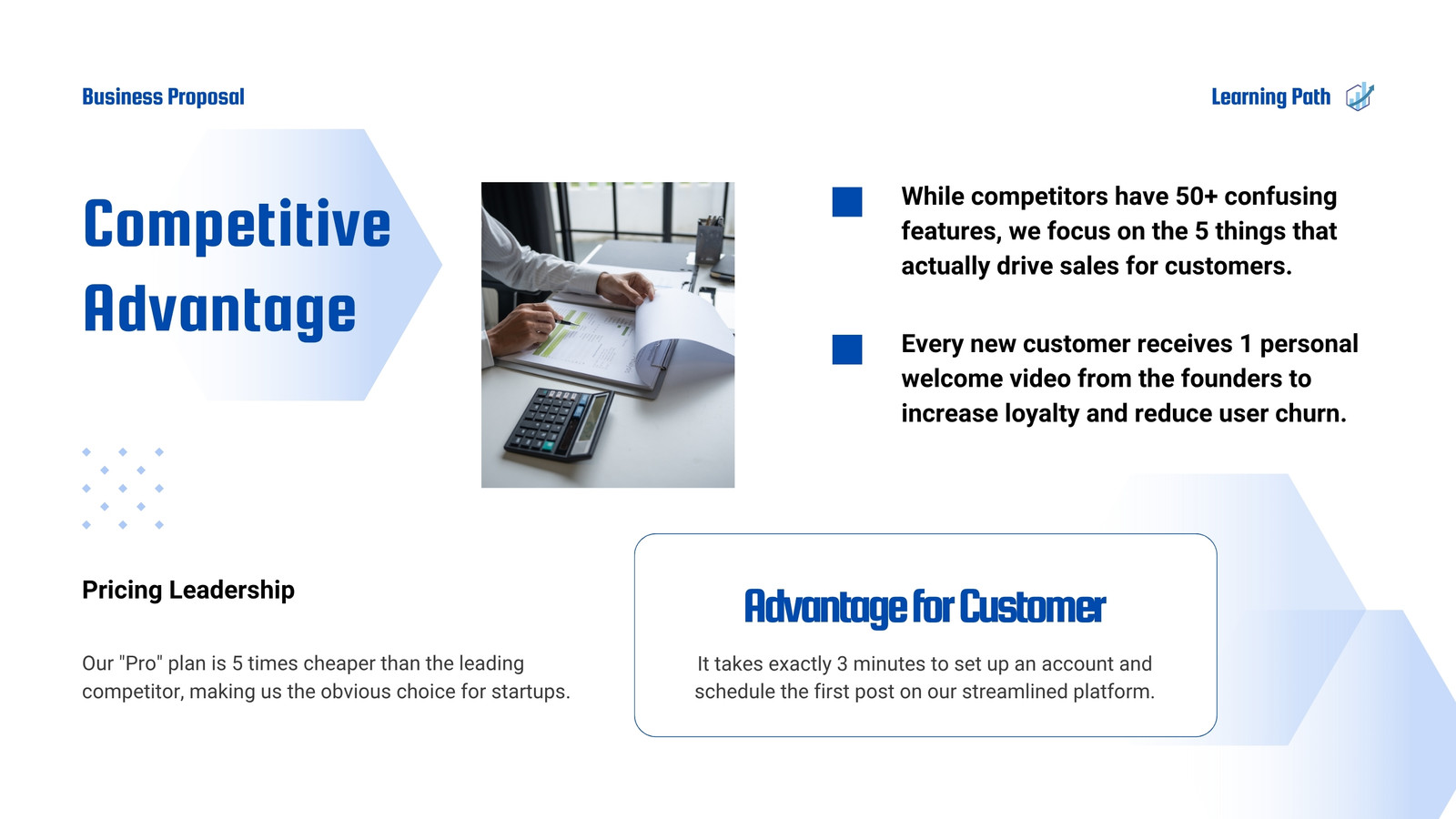 Business Proposal

Learning Path

Competitive Advantage

While competitors have 50+ confusing features, we focus on the 5 things that actually drive sales for customers.

Every new customer receives 1 personal welcome video from the founders to increase loyalty and reduce user churn.

Pricing Leadership

Our "Pro" plan is 5 times cheaper than the leading competitor, making us the obvious choice for startups.

Advantage for Customer

It takes exactly 3 minutes to set up an account and schedule the first post on our streamlined platform.